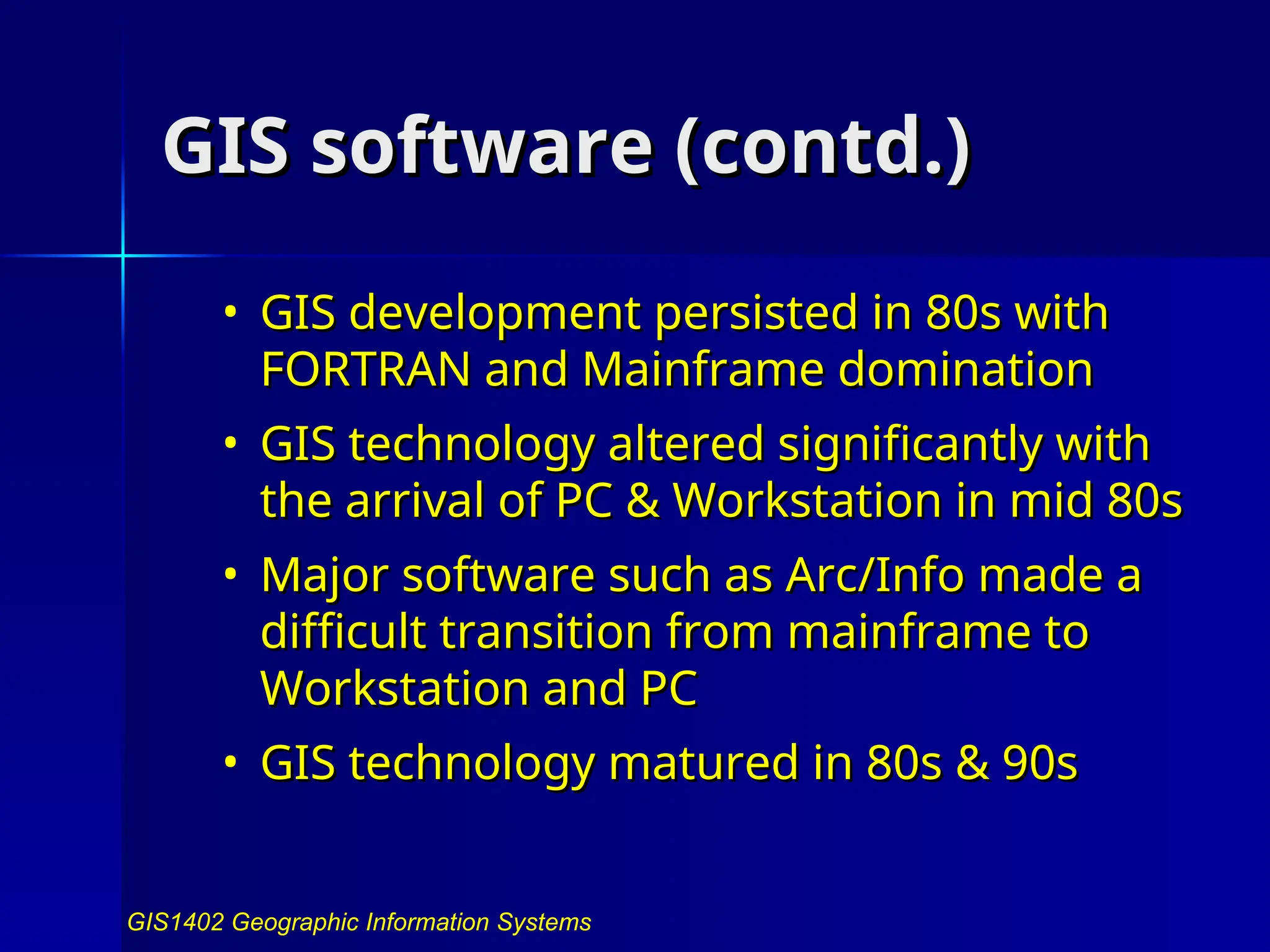 GIS software (contd.)

• GIS development persisted in 80s with FORTRAN and Mainframe domination
• GIS technology altered significantly with the arrival of PC & Workstation in mid 80s
• Major software such as Arc/Info made a difficult transition from mainframe to Workstation and PC
• GIS technology matured in 80s & 90s

GIS1402 Geographic Information Systems